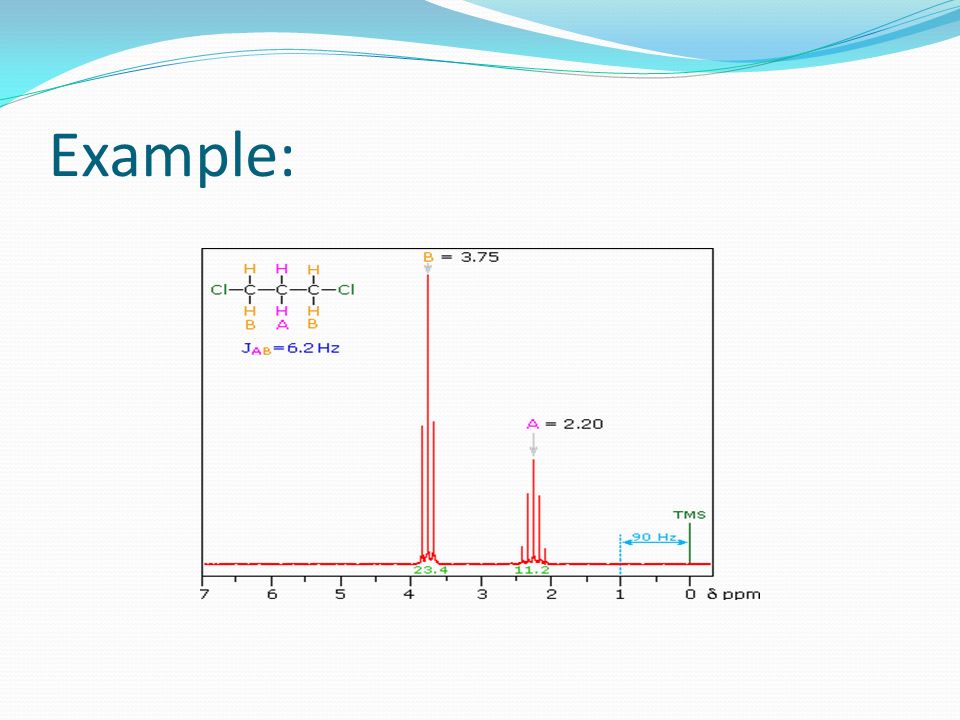 Example:

H H H
Cl—C—C—C—Cl
H H H
B A B

$J_{AB} = 6.2$ Hz

B = 3.75

A = 2.20

TMS

90 Hz

23.4

11.2

7 6 5 4 3 2 1 0 δ ppm